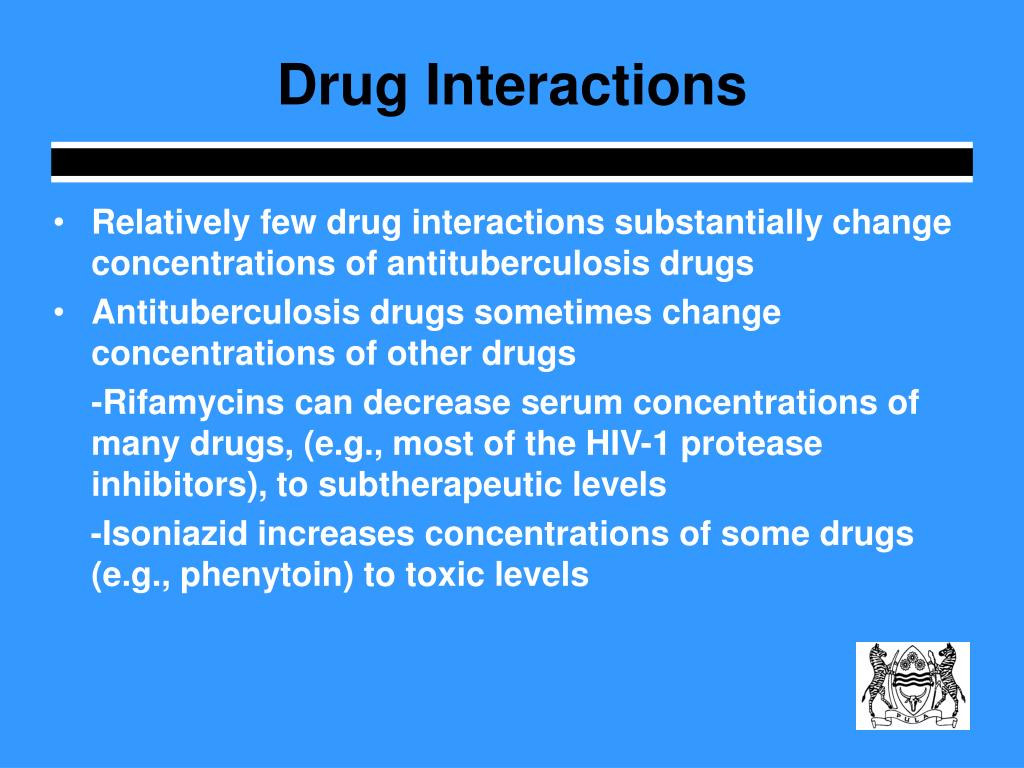 Drug Interactions

• Relatively few drug interactions substantially change concentrations of antituberculosis drugs

• Antituberculosis drugs sometimes change concentrations of other drugs

-Rifamycins can decrease serum concentrations of many drugs, (e.g., most of the HIV-1 protease inhibitors), to subtherapeutic levels

-Isoniazid increases concentrations of some drugs (e.g., phenytoin) to toxic levels

PULA